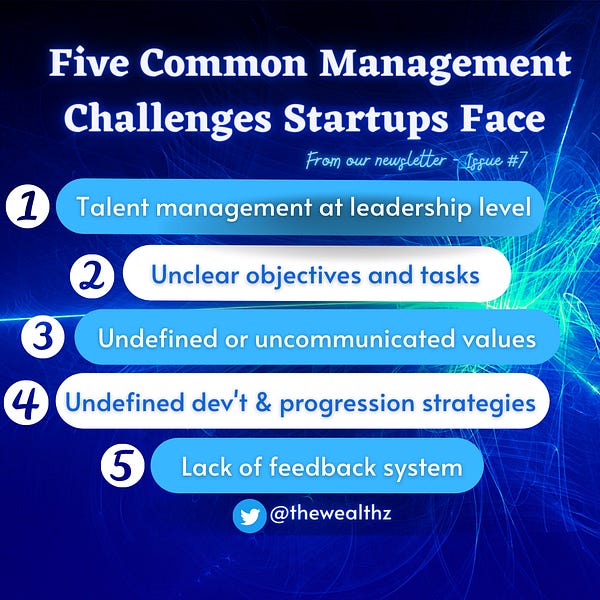 Five Common Management Challenges Startups Face

From our newsletter - Issue #7

1 Talent management at leadership level

2 Unclear objectives and tasks

3 Undefined or uncommunicated values

4 Undefined dev't & progression strategies

5 Lack of feedback system

@thewealthz